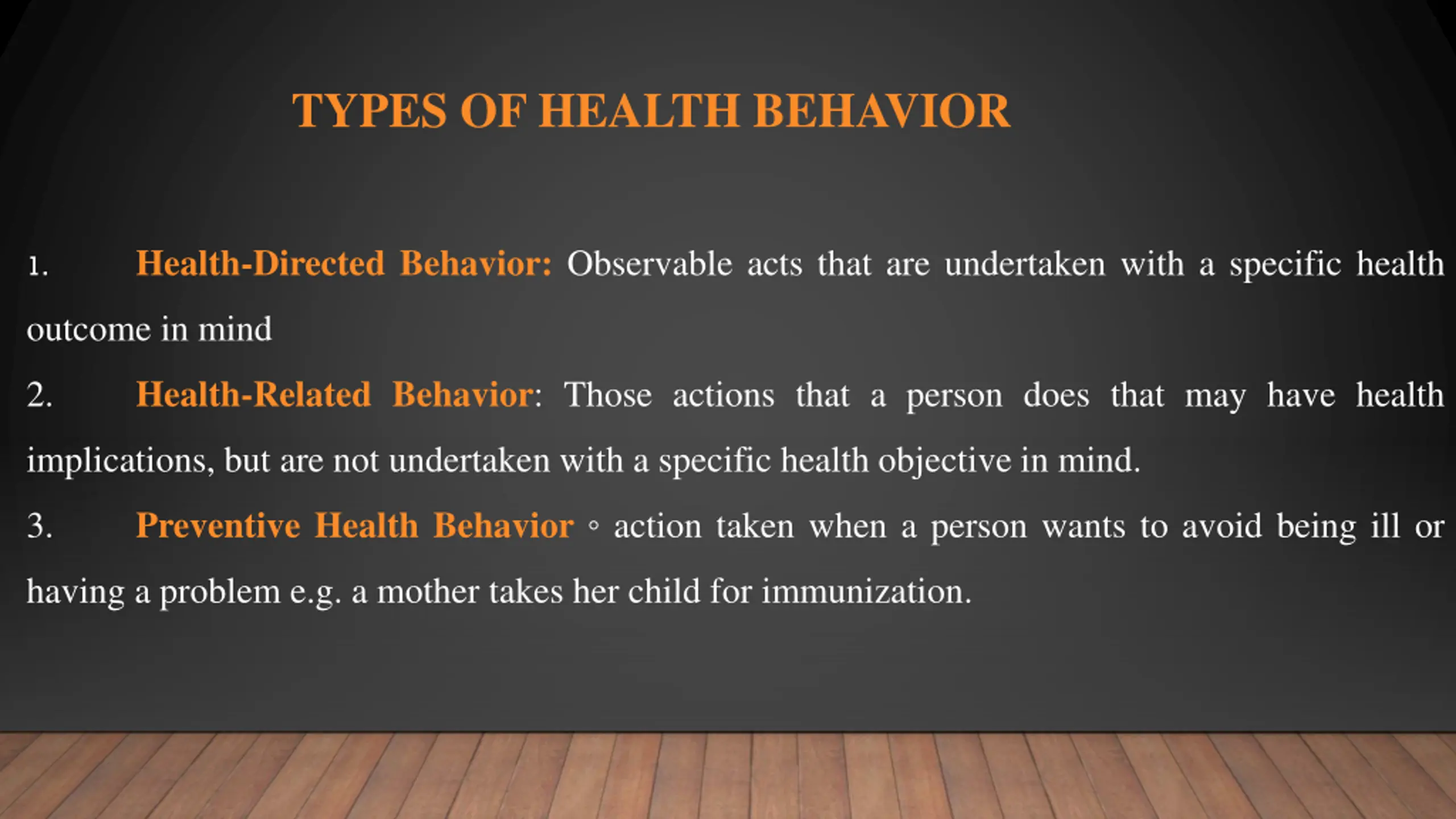 TYPES OF HEALTH BEHAVIOR

1. Health-Directed Behavior: Observable acts that are undertaken with a specific health outcome in mind

2. Health-Related Behavior: Those actions that a person does that may have health implications, but are not undertaken with a specific health objective in mind.

3. Preventive Health Behavior ◦ action taken when a person wants to avoid being ill or having a problem e.g. a mother takes her child for immunization.